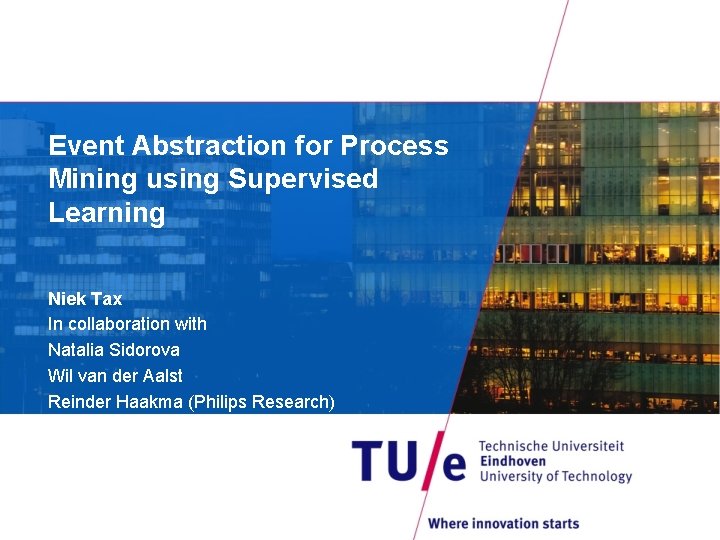 Event Abstraction for Process Mining using Supervised Learning

Niek Tax
In collaboration with
Natalia Sidorova
Wil van der Aalst
Reinder Haakma (Philips Research)

TU/e Technische Universiteit Eindhoven University of Technology

Where innovation starts